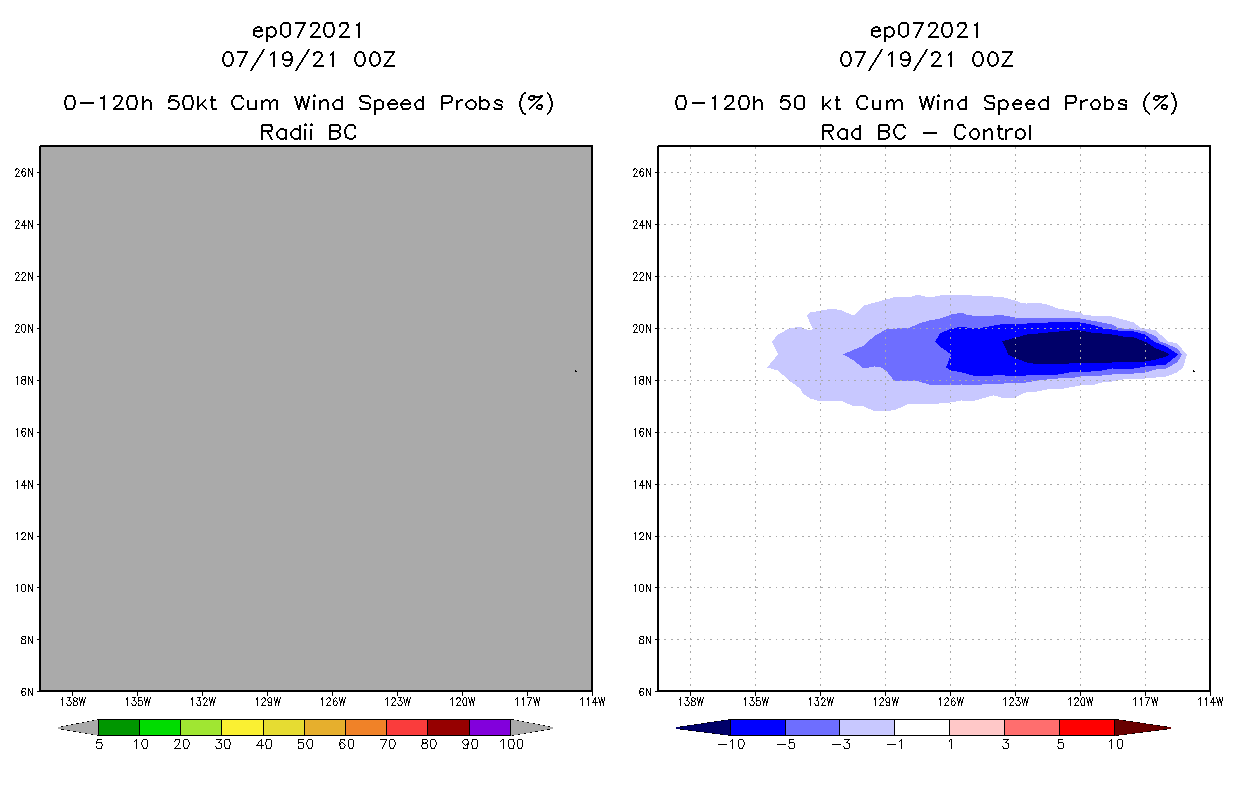 ep072021
07/19/21 00Z
0-120h 50kt Cum Wind Speed Probs (%)
Radii BC

26N
24N
22N
20N
18N
16N
14N
12N
10N
8N
6N

138W 135W 132W 129W 126W 123W 120W 117W 114W

5 10 20 30 40 50 60 70 80 90 100

ep072021
07/19/21 00Z
0-120h 50 kt Cum Wind Speed Probs (%)
Rad BC - Control

26N
24N
22N
20N
18N
16N
14N
12N
10N
8N
6N

138W 135W 132W 129W 126W 123W 120W 117W 114W

-10 -5 -3 -1 1 3 5 10